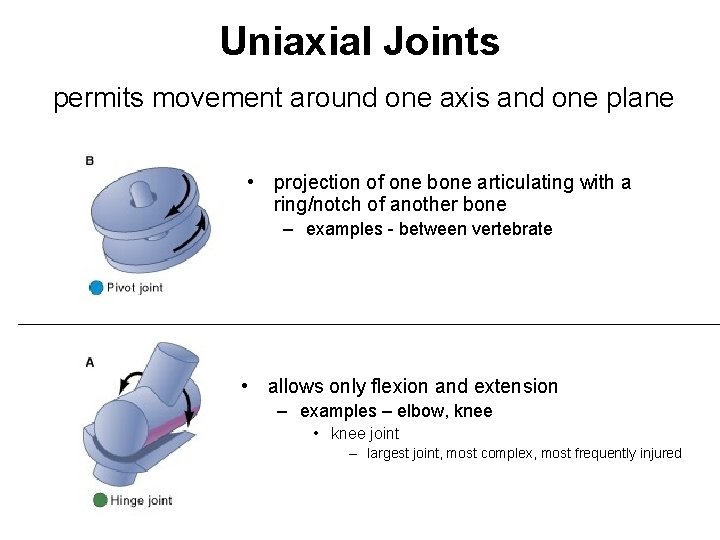 Uniaxial Joints

permits movement around one axis and one plane

B

Pivot joint

• projection of one bone articulating with a ring/notch of another bone
– examples - between vertebrate

A

Hinge joint

• allows only flexion and extension
– examples – elbow, knee
• knee joint
– largest joint, most complex, most frequently injured